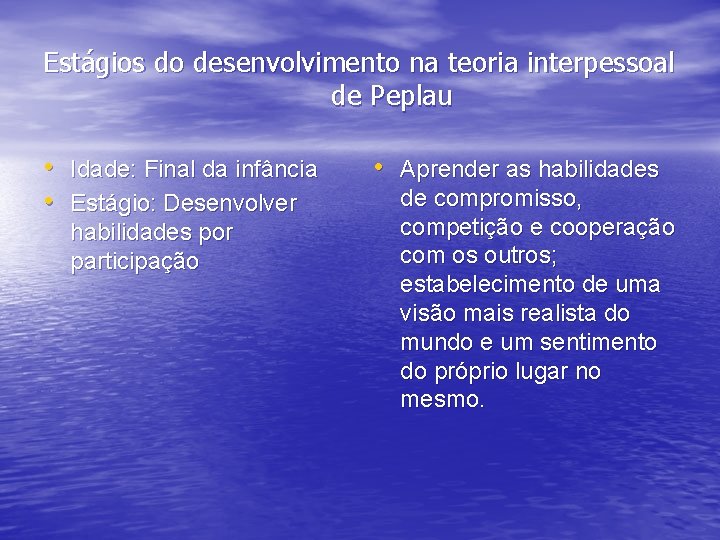 Estágios do desenvolvimento na teoria interpessoal de Peplau

• Idade: Final da infância
• Estágio: Desenvolver habilidades por participação

• Aprender as habilidades de compromisso, competição e cooperação com os outros; estabelecimento de uma visão mais realista do mundo e um sentimento do próprio lugar no mesmo.